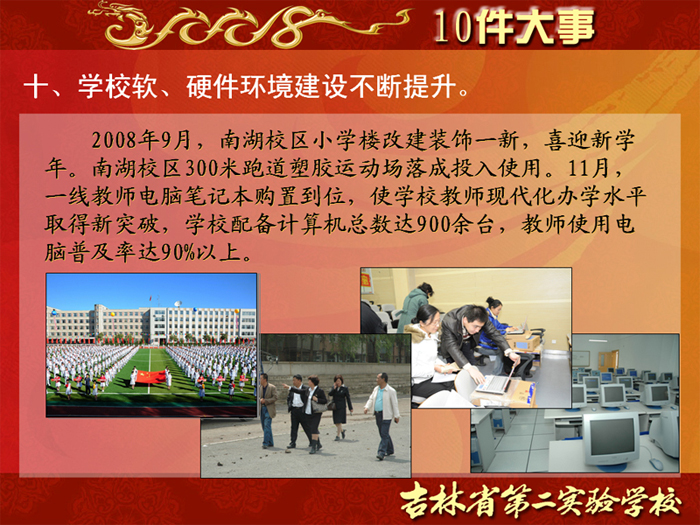 2008

10件大事

十、学校软、硬件环境建设不断提升。

2008年9月，南湖校区小学楼改建装饰一新，喜迎新学年。南湖校区300米跑道塑胶运动场落成投入使用。11月，一线教师电脑笔记本购置到位，使学校教师现代化办学水平取得新突破，学校配备计算机总数达900余台，教师使用电脑普及率达90%以上。

吉林省第二实验学校